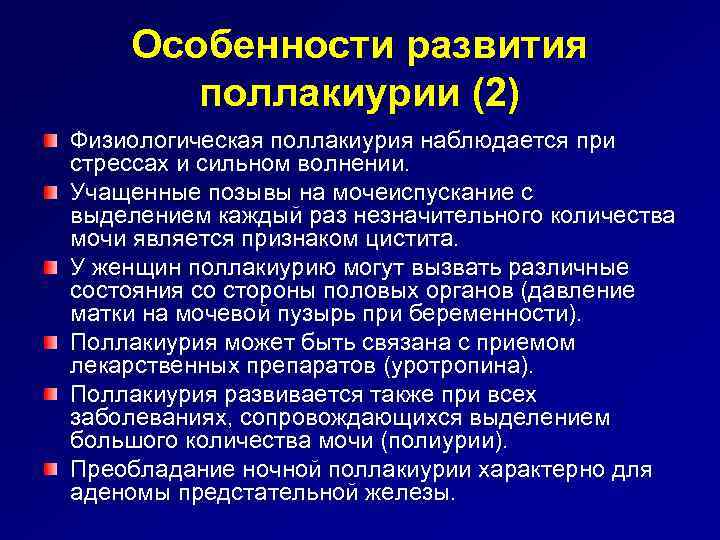 Особенности развития поллакиурии (2)

Физиологическая поллакиурия наблюдается при стрессах и сильном волнении.

Учащенные позывы на мочеиспускание с выделением каждый раз незначительного количества мочи является признаком цистита.

У женщин поллакиурию могут вызвать различные состояния со стороны половых органов (давление матки на мочевой пузырь при беременности).

Поллакиурия может быть связана с приемом лекарственных препаратов (уротропина).

Поллакиурия развивается также при всех заболеваниях, сопровождающихся выделением большого количества мочи (полиурии).

Преобладание ночной поллакиурии характерно для аденомы предстательной железы.